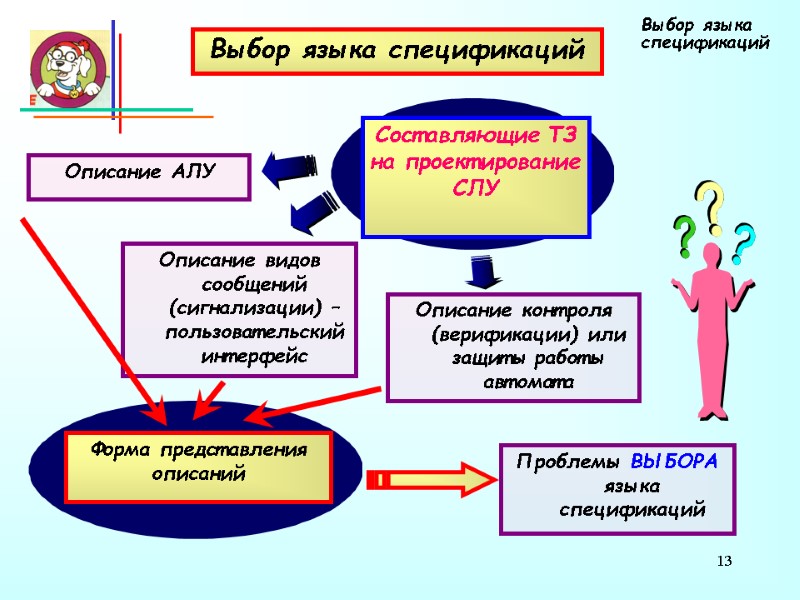 Выбор языка спецификаций

Выбор языка спецификаций

Составляющие ТЗ на проектирование СЛУ

Описание АЛУ

Описание видов сообщений (сигнализации) – пользовательский интерфейс

Описание контроля (верификации) или защиты работы автомата

Форма представления описаний

Проблемы ВЫБОРА языка спецификаций

13